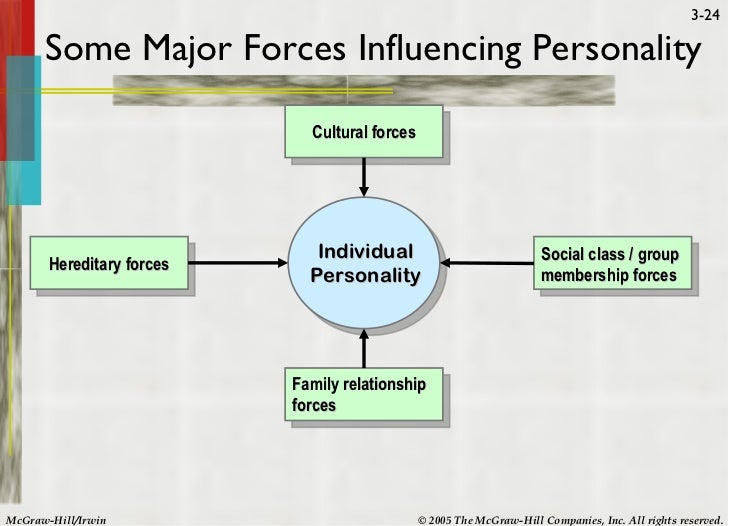 3-24

Some Major Forces Influencing Personality

Cultural forces

Hereditary forces

Individual Personality

Social class / group membership forces

Family relationship forces

McGraw-Hill/Irwin

© 2005 The McGraw-Hill Companies, Inc. All rights reserved.